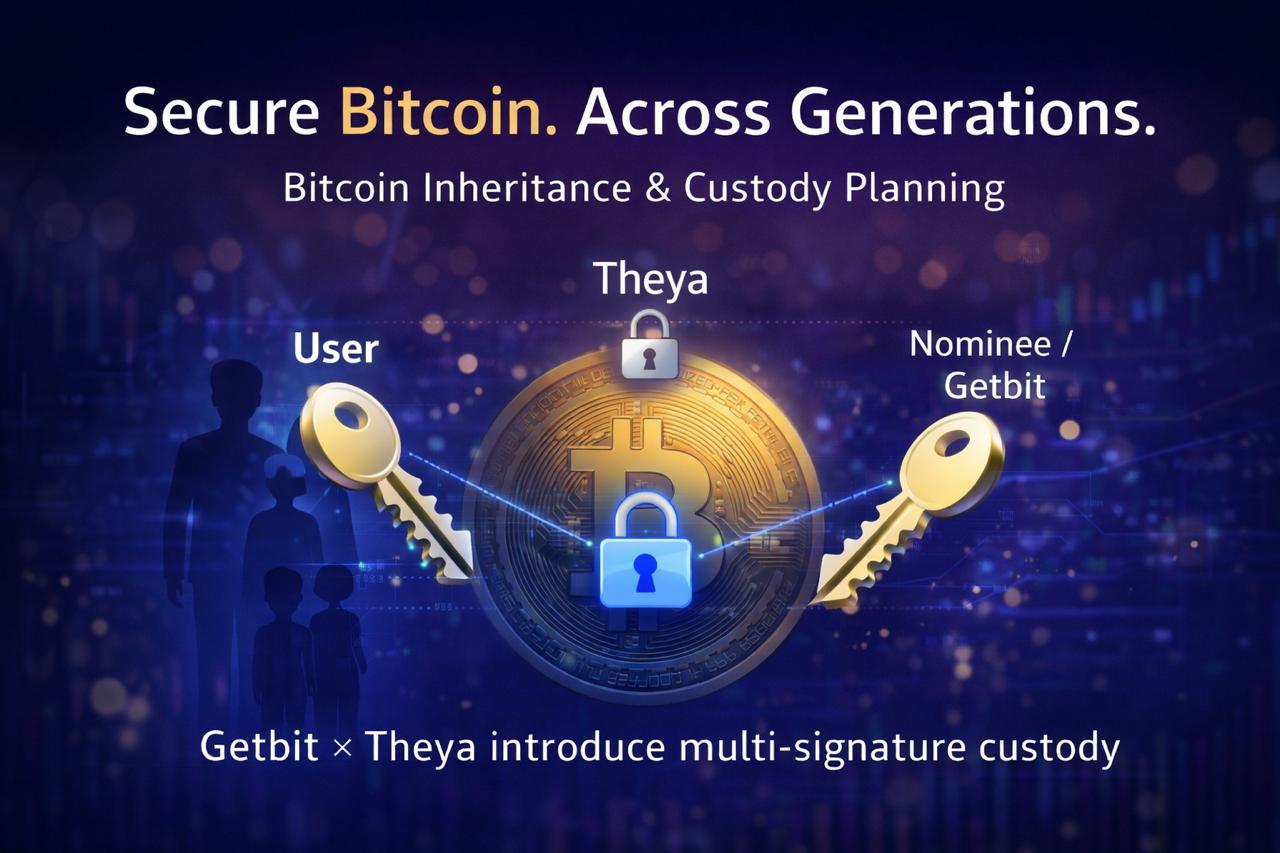 Secure Bitcoin. Across Generations.

Bitcoin Inheritance & Custody Planning

Theya

User

Nominee / Getbit

Getbit × Theya introduce multi-signature custody